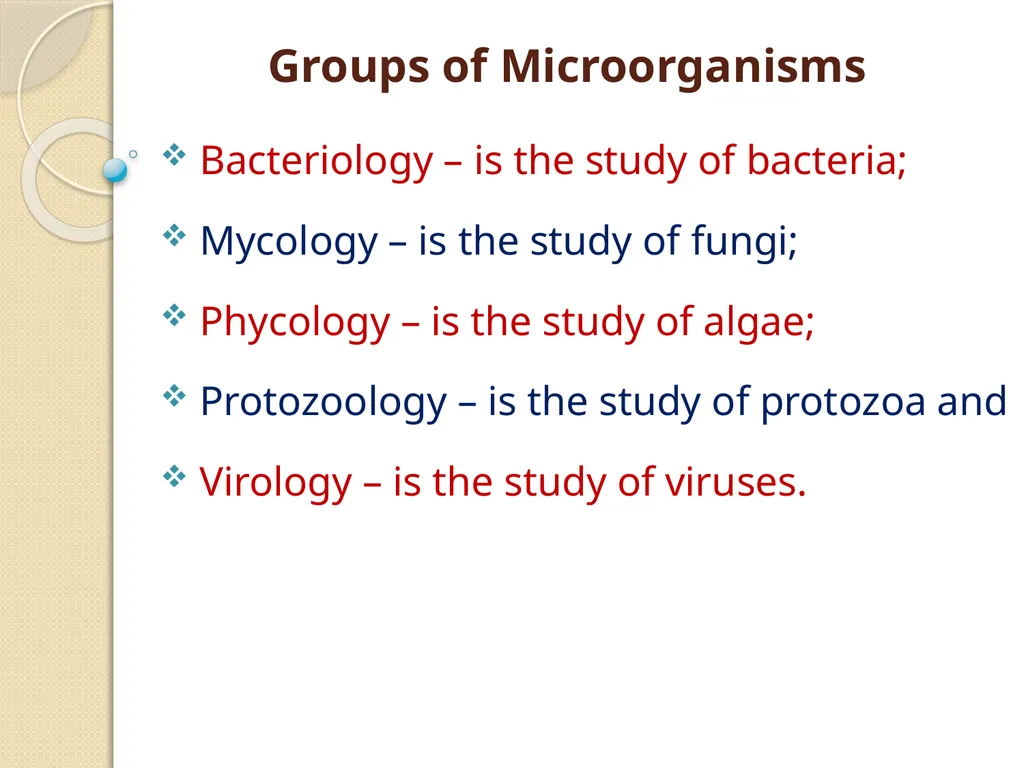 Groups of Microorganisms

❖ Bacteriology – is the study of bacteria;

❖ Mycology – is the study of fungi;

❖ Phycology – is the study of algae;

❖ Protozoology – is the study of protozoa and

❖ Virology – is the study of viruses.